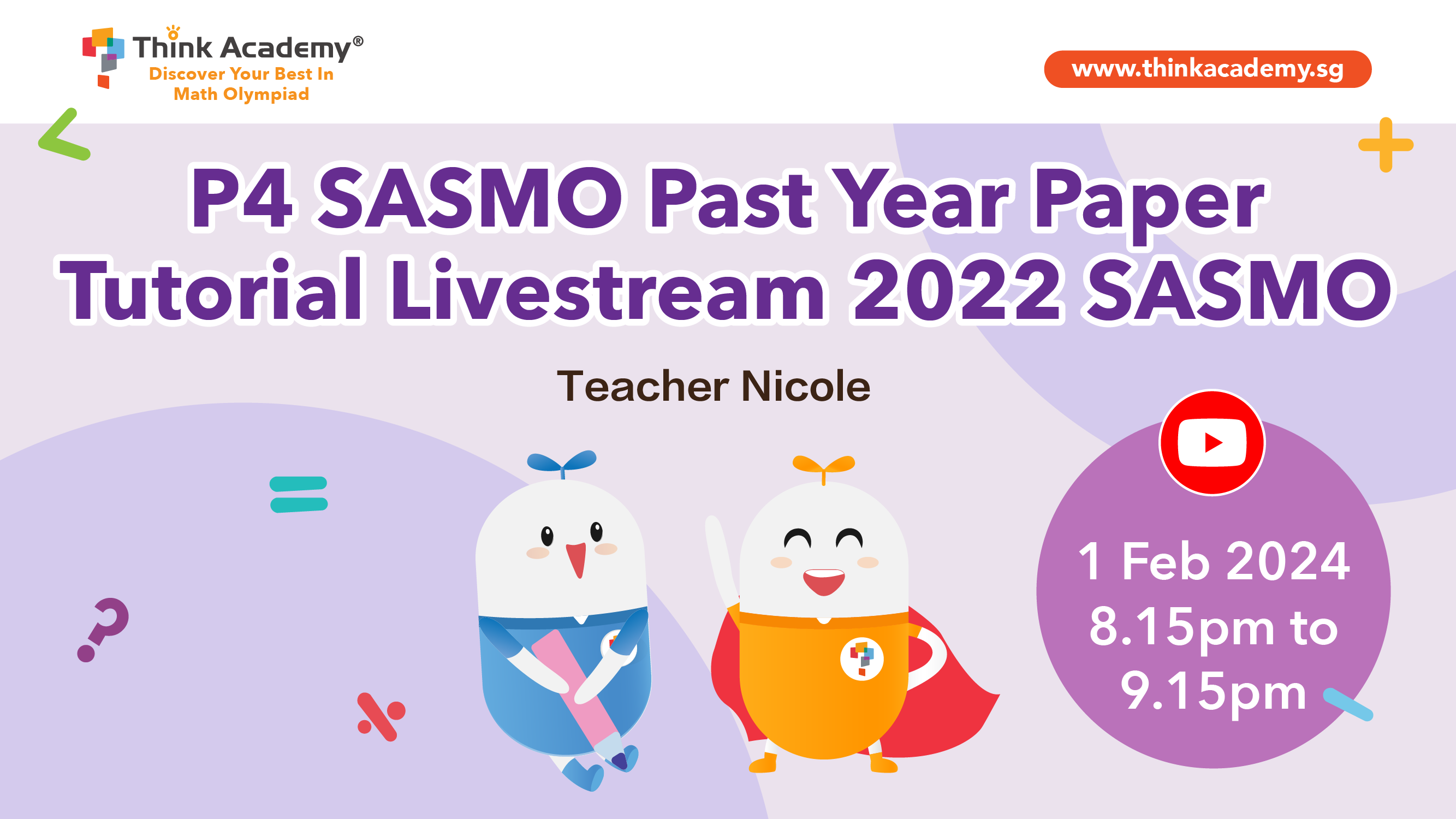 Think Academy®
Discover Your Best In Math Olympiad

www.thinkacademy.sg

P4 SASMO Past Year Paper Tutorial Livestream 2022 SASMO

Teacher Nicole

1 Feb 2024
8.15pm to 9.15pm